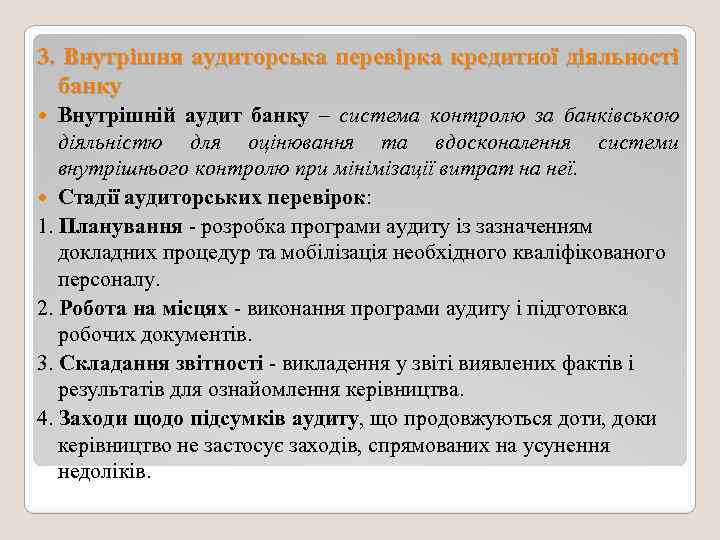 3. Внутрішня аудиторська перевірка кредитної діяльності банку

Внутрішній аудит банку – система контролю за банківською діяльністю для оцінювання та вдосконалення системи внутрішнього контролю при мінімізації витрат на неї.

Стадії аудиторських перевірок:

1. Планування - розробка програми аудиту із зазначенням докладних процедур та мобілізація необхідного кваліфікованого персоналу.

2. Робота на місцях - виконання програми аудиту і підготовка робочих документів.

3. Складання звітності - викладення у звіті виявлених фактів і результатів для ознайомлення керівництва.

4. Заходи щодо підсумків аудиту, що продовжуються доти, доки керівництво не застосує заходів, спрямованих на усунення недоліків.